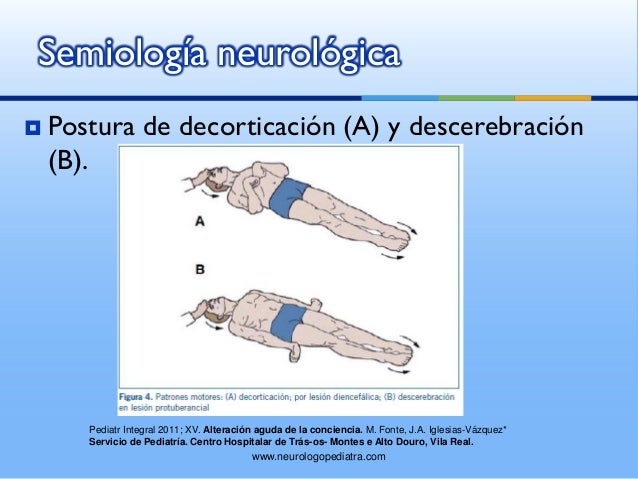 Semiología neurológica

Postura de decorticación (A) y descerebración (B).

A

B

Figura 4. Patrones motores: (A) decorticación; por lesión diencefálica; (B) descerebración en lesión protuberancial

Pediatr Integral 2011; XV. Alteración aguda de la conciencia. M. Fonte, J.A. Iglesias-Vázquez* Servicio de Pediatría. Centro Hospitalar de Trás-os- Montes e Alto Douro, Vila Real.

www.neurologopediatra.com